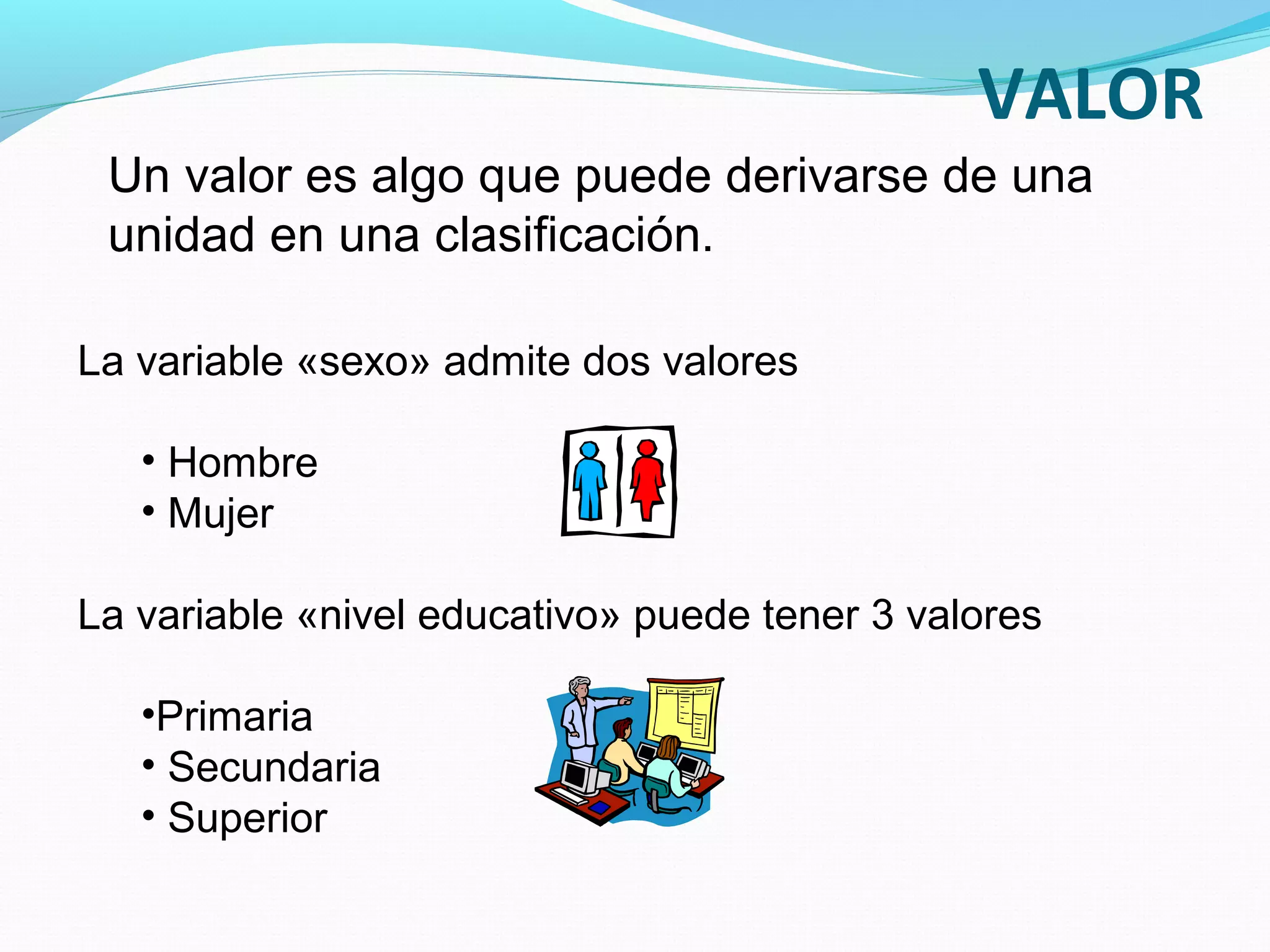 VALOR

Un valor es algo que puede derivarse de una unidad en una clasificación.

La variable «sexo» admite dos valores

• Hombre
• Mujer

La variable «nivel educativo» puede tener 3 valores

•Primaria
• Secundaria
• Superior